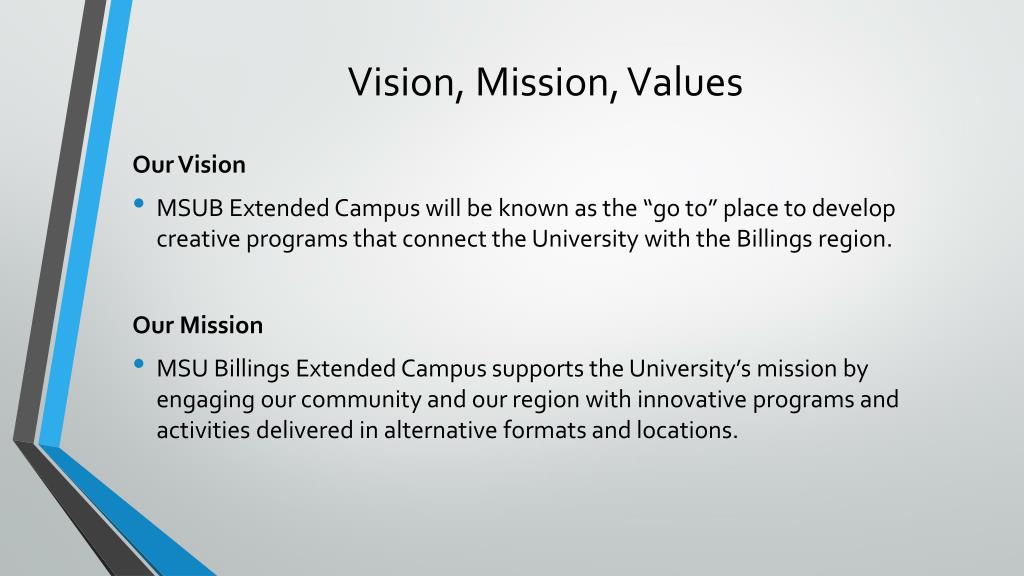 Vision, Mission, Values

Our Vision

• MSUB Extended Campus will be known as the “go to” place to develop creative programs that connect the University with the Billings region.

Our Mission

• MSU Billings Extended Campus supports the University’s mission by engaging our community and our region with innovative programs and activities delivered in alternative formats and locations.